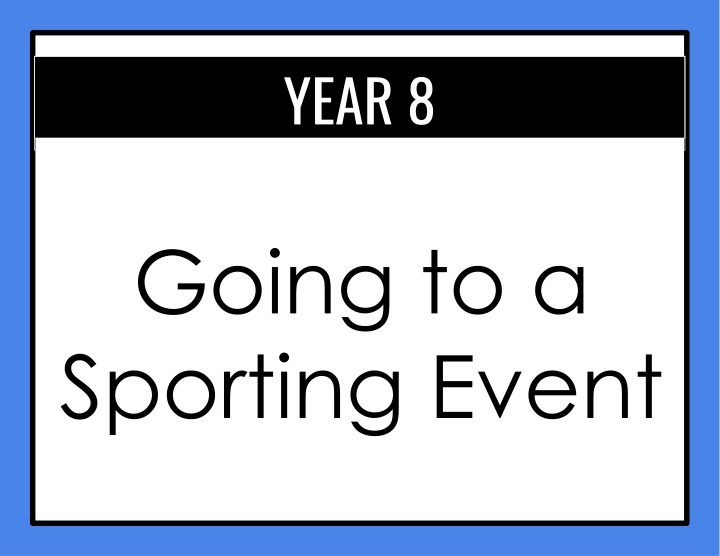 YEAR 8

Going to a Sporting Event